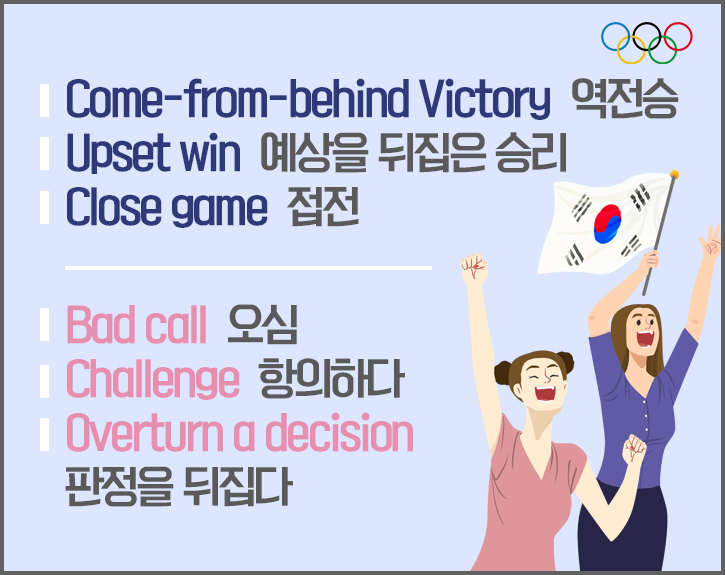 Come-from-behind Victory 역전승
Upset win 예상을 뒤집은 승리
Close game 접전

Bad call 오심
Challenge 항의하다
Overturn a decision 판정을 뒤집다